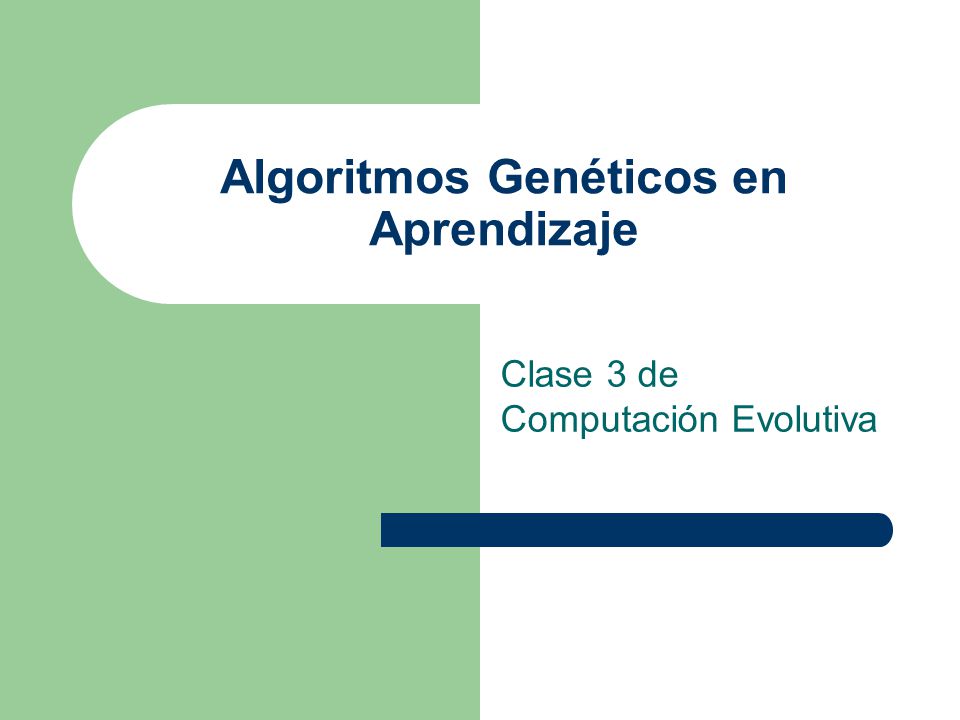 Algoritmos Genéticos en Aprendizaje

Clase 3 de Computación Evolutiva